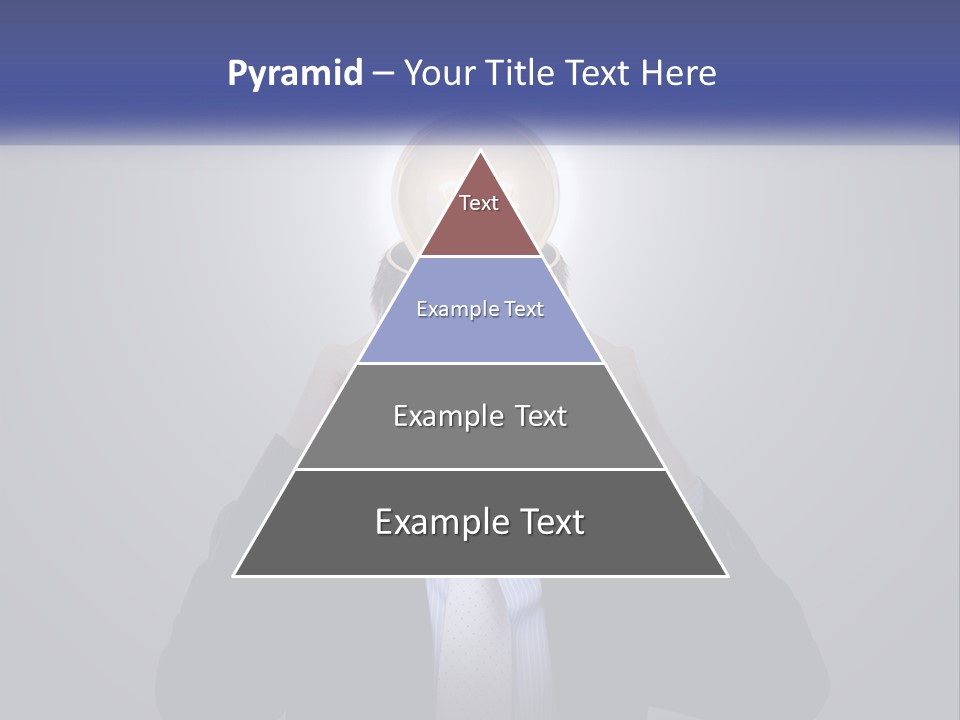 Pyramid – Your Title Text Here

Text

Example Text

Example Text

Example Text